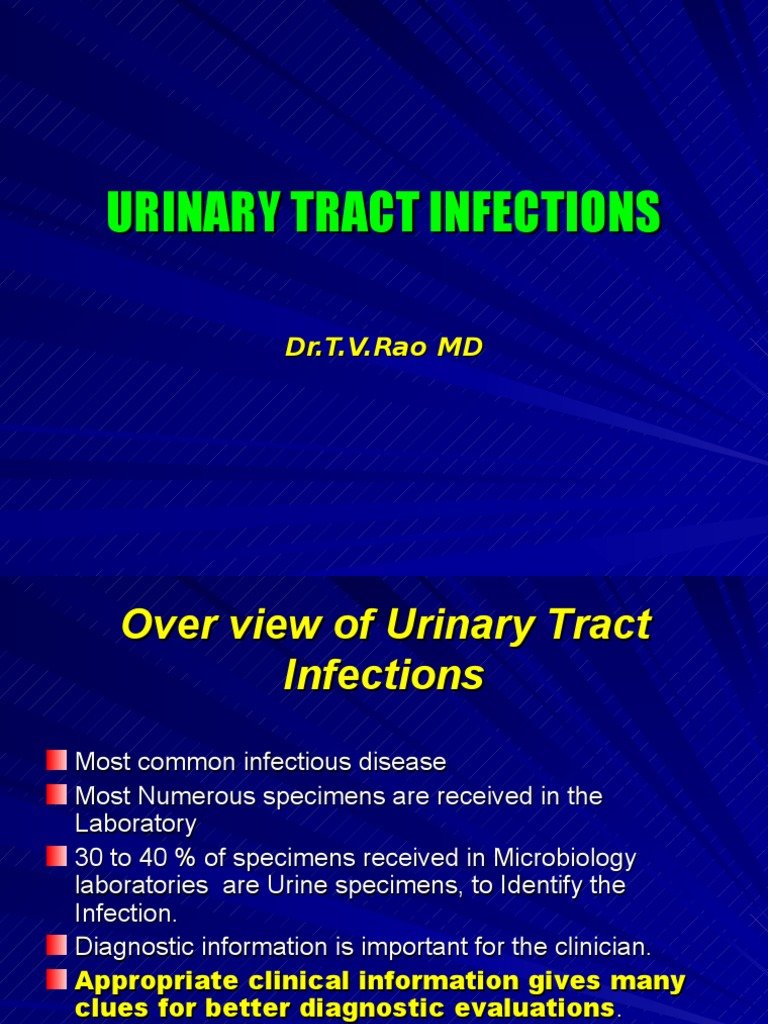 URINARY TRACT INFECTIONS

Dr.T.V.Rao MD

Over view of Urinary Tract Infections

Most common infectious disease

Most Numerous specimens are received in the Laboratory

30 to 40 % of specimens received in Microbiology laboratories are Urine specimens, to Identify the Infection.

Diagnostic information is important for the clinician.

Appropriate clinical information gives many clues for better diagnostic evaluations.